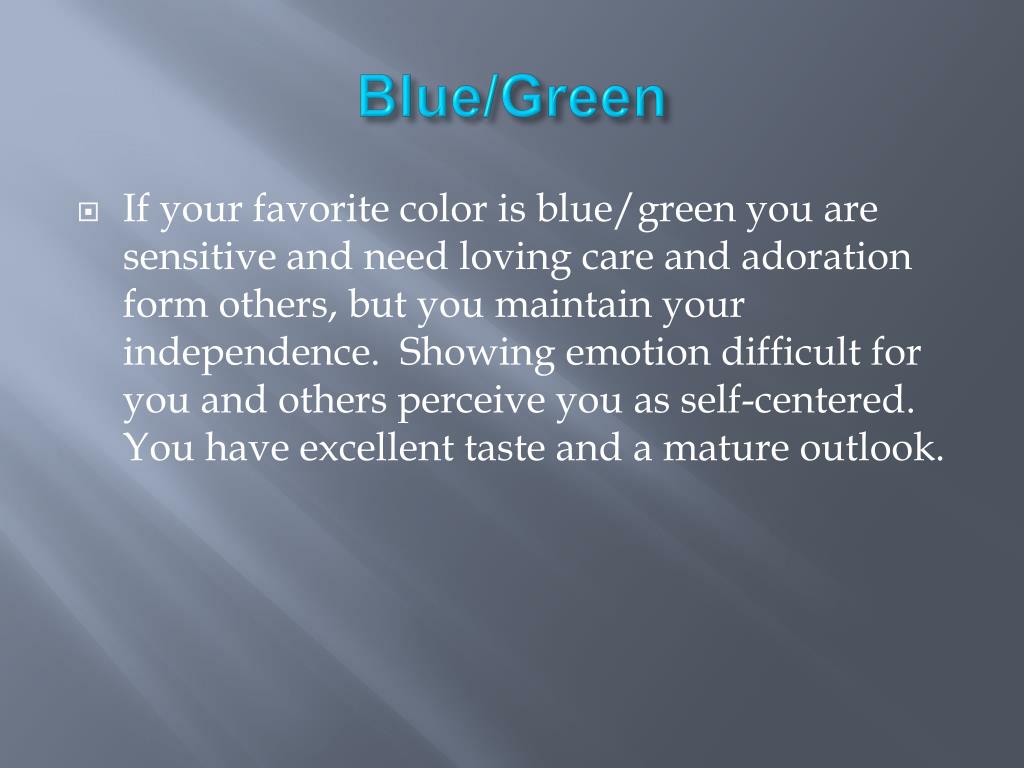 Blue/Green

If your favorite color is blue/green you are sensitive and need loving care and adoration form others, but you maintain your independence. Showing emotion difficult for you and others perceive you as self-centered. You have excellent taste and a mature outlook.